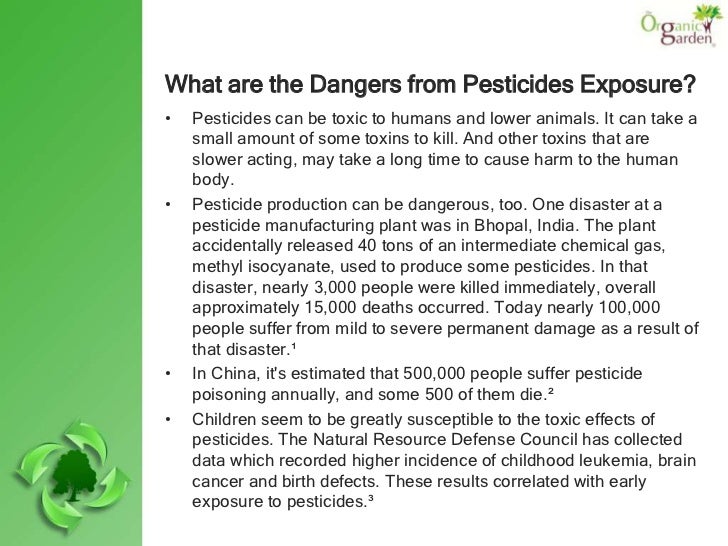 Organic Garden

What are the Dangers from Pesticides Exposure?

• Pesticides can be toxic to humans and lower animals. It can take a small amount of some toxins to kill. And other toxins that are slower acting, may take a long time to cause harm to the human body.

• Pesticide production can be dangerous, too. One disaster at a pesticide manufacturing plant was in Bhopal, India. The plant accidentally released 40 tons of an intermediate chemical gas, methyl isocyanate, used to produce some pesticides. In that disaster, nearly 3,000 people were killed immediately, overall approximately 15,000 deaths occurred. Today nearly 100,000 people suffer from mild to severe permanent damage as a result of that disaster.¹

• In China, it's estimated that 500,000 people suffer pesticide poisoning annually, and some 500 of them die.²

• Children seem to be greatly susceptible to the toxic effects of pesticides. The Natural Resource Defense Council has collected data which recorded higher incidence of childhood leukemia, brain cancer and birth defects. These results correlated with early exposure to pesticides.³